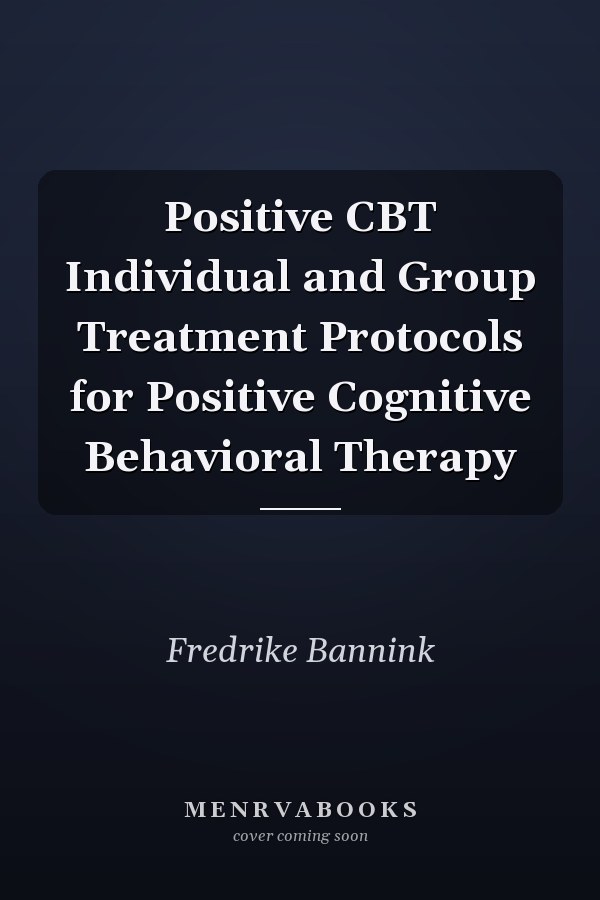 Positive CBT Individual and Group Treatment Protocols for Positive Cognitive Behavioral Therapy

Fredrike Bannink

MENRVABOOKS
cover coming soon